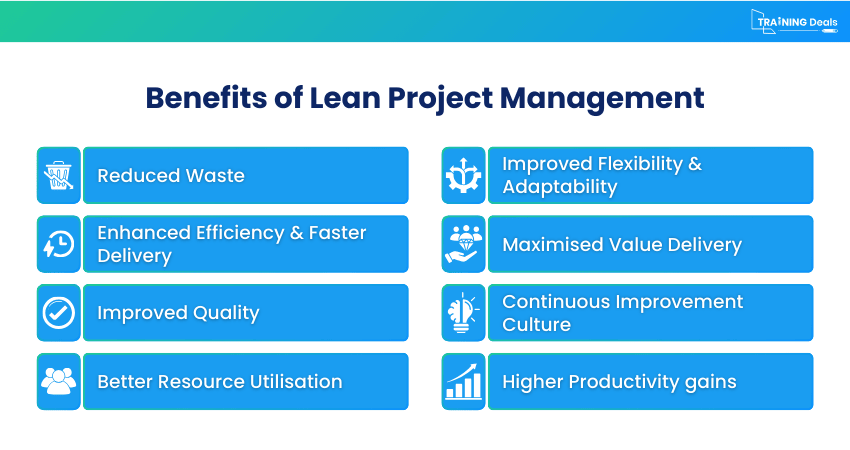 TRAINING Deals

Benefits of Lean Project Management

Reduced Waste

Enhanced Efficiency & Faster Delivery

Improved Quality

Better Resource Utilisation

Improved Flexibility & Adaptability

Maximised Value Delivery

Continuous Improvement Culture

Higher Productivity gains